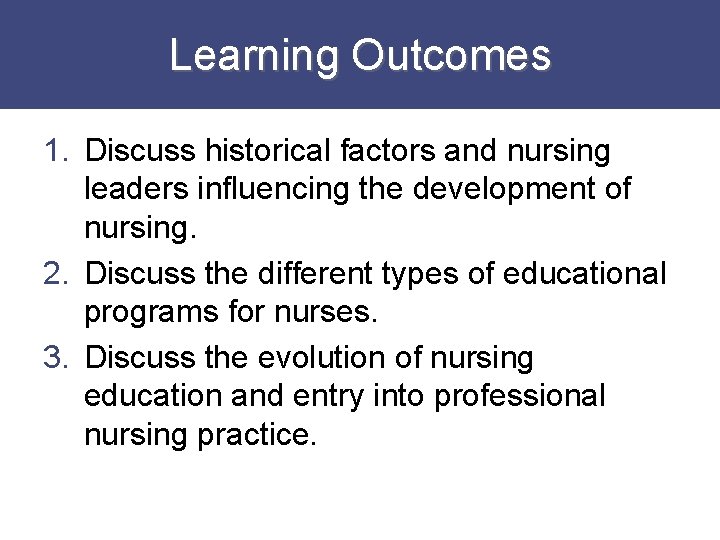 Learning Outcomes

1. Discuss historical factors and nursing leaders influencing the development of nursing.
2. Discuss the different types of educational programs for nurses.
3. Discuss the evolution of nursing education and entry into professional nursing practice.